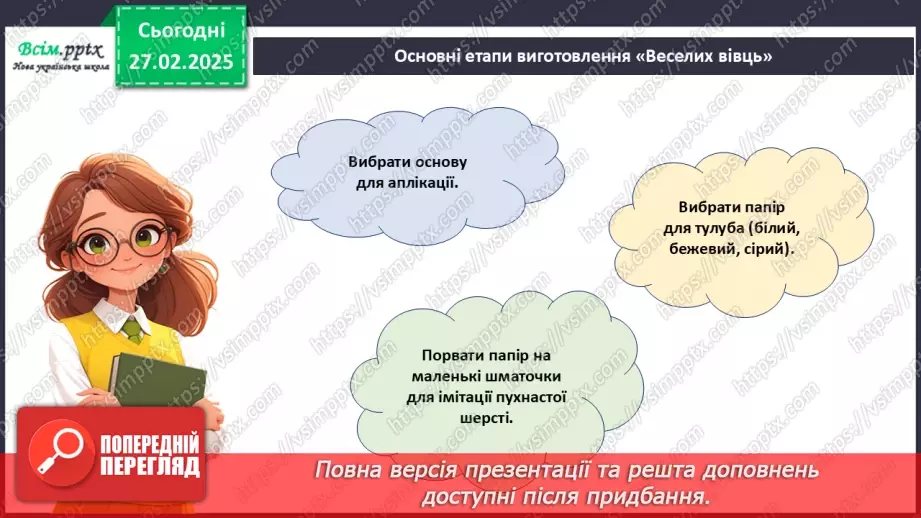 Всім.pptx
Нова українська школа

Сьогодні
27.02.2025

Основні етапи виготовлення «Веселих вівць»

Вибрати основу для аплікації.

Вибрати папір для тулуба (білий, бежевий, сірий).

Порвати папір на маленькі шматочки для імітації пухнастої шерсті.

ПОПЕРЕДНІЙ ПЕРЕГЛЯД

Повна версія презентації та решта доповнень доступні після придбання.

https://vsimpptx.com